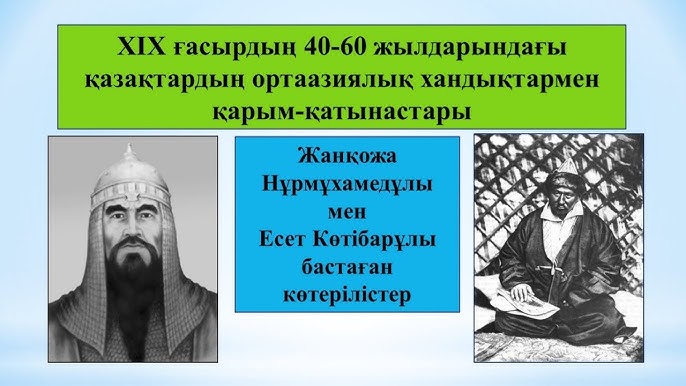 XIX ғасырдың 40-60 жылдарындағы қазақтардың ортаазиялық хандықтармен қарым-қатынастары

Жанқожа Нұрмұхамедұлы мен Есет Көтібарұлы бастаған көтерілістер